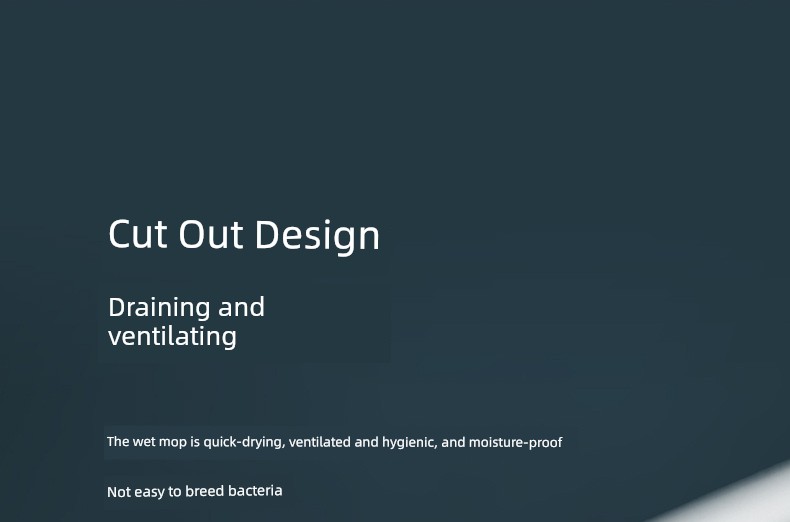 Cut Out Design

Draining and ventilating

The wet mop is quick-drying, ventilated and hygienic, and moisture-proof

Not easy to breed bacteria